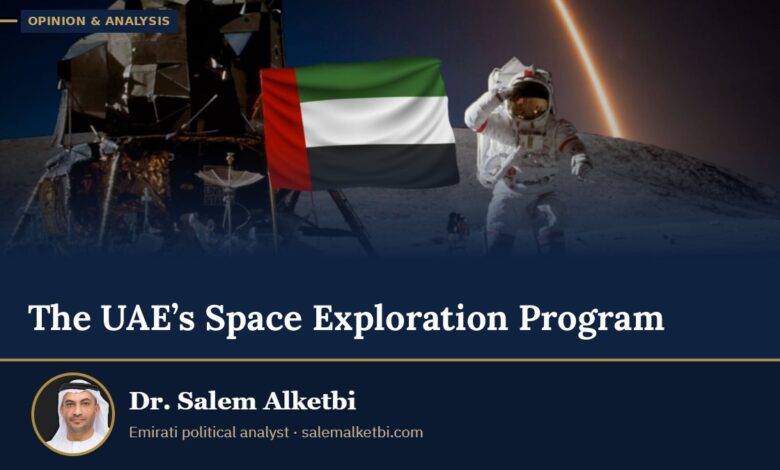 OPINION & ANALYSIS

The UAE's Space Exploration Program

Dr. Salem Alketbi

Emirati political analyst · salemalketbi.com